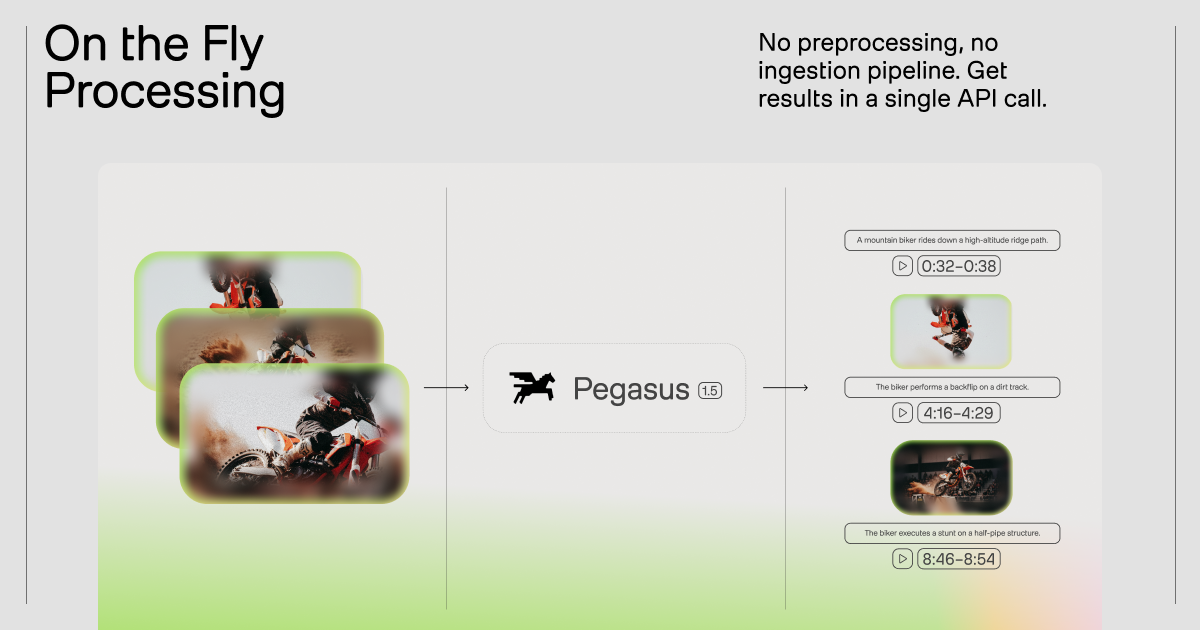 On the Fly Processing

No preprocessing, no ingestion pipeline. Get results in a single API call.

Pegasus 1.5

A mountain biker rides down a high-altitude ridge path.

0:32–0:38

The biker performs a backflip on a dirt track.

4:16–4:29

The biker executes a stunt on a half-pipe structure.

8:46–8:54